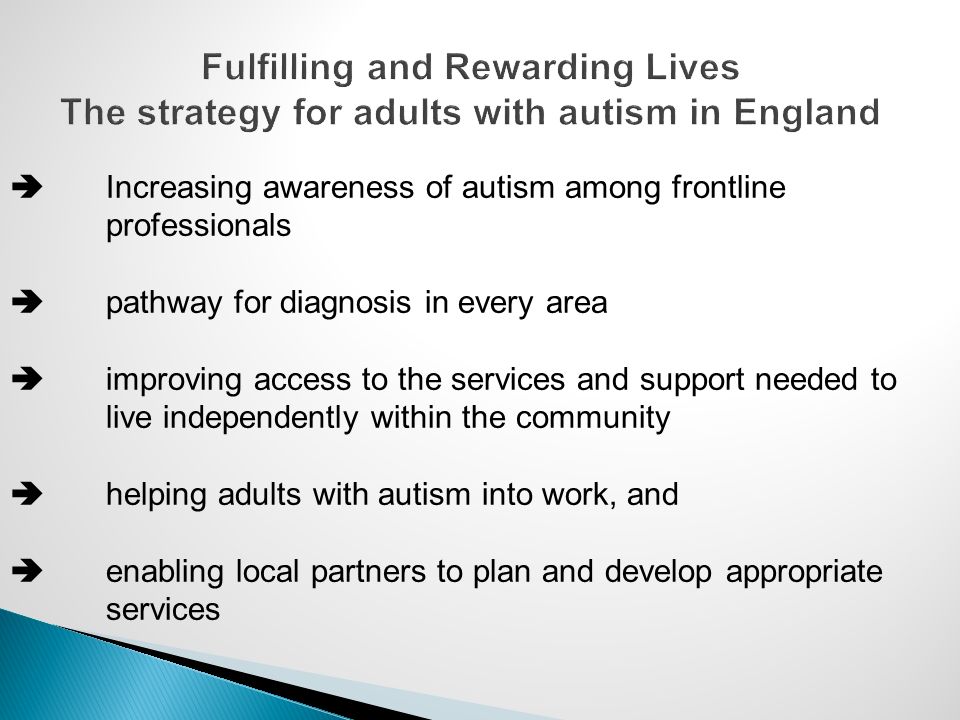 Fulfilling and Rewarding Lives
The strategy for adults with autism in England

➔ Increasing awareness of autism among frontline professionals

➔ pathway for diagnosis in every area

➔ improving access to the services and support needed to live independently within the community

➔ helping adults with autism into work, and

➔ enabling local partners to plan and develop appropriate services